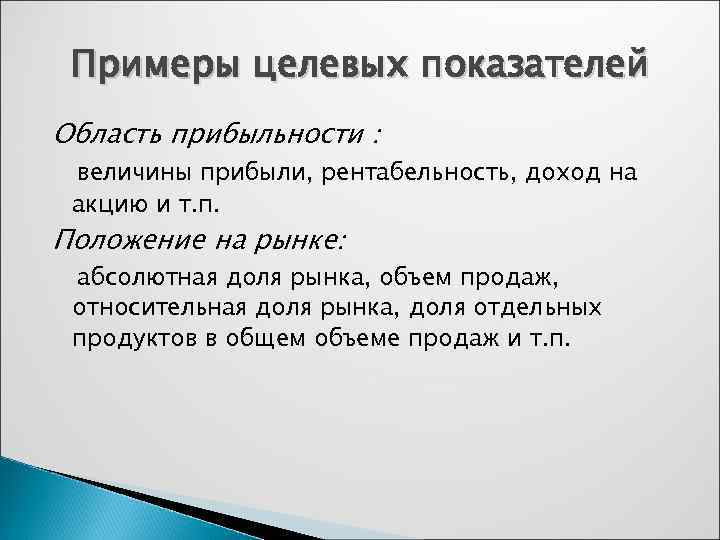 Примеры целевых показателей

Область прибыльности :

величины прибыли, рентабельность, доход на акцию и т.п.

Положение на рынке:

абсолютная доля рынка, объем продаж, относительная доля рынка, доля отдельных продуктов в общем объеме продаж и т.п.